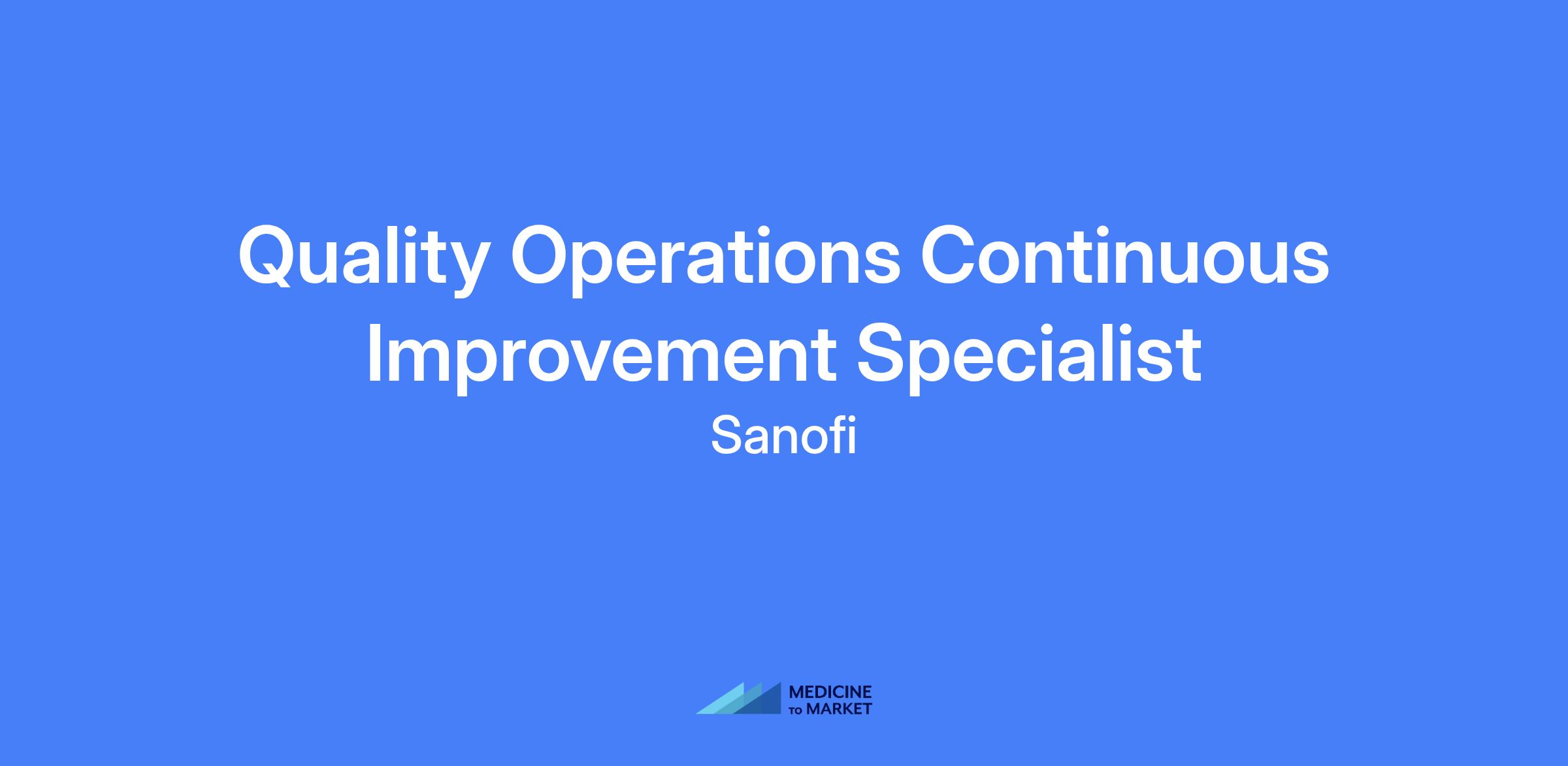 Quality Operations Continuous Improvement Specialist

Sanofi

MEDICINE
TO MARKET